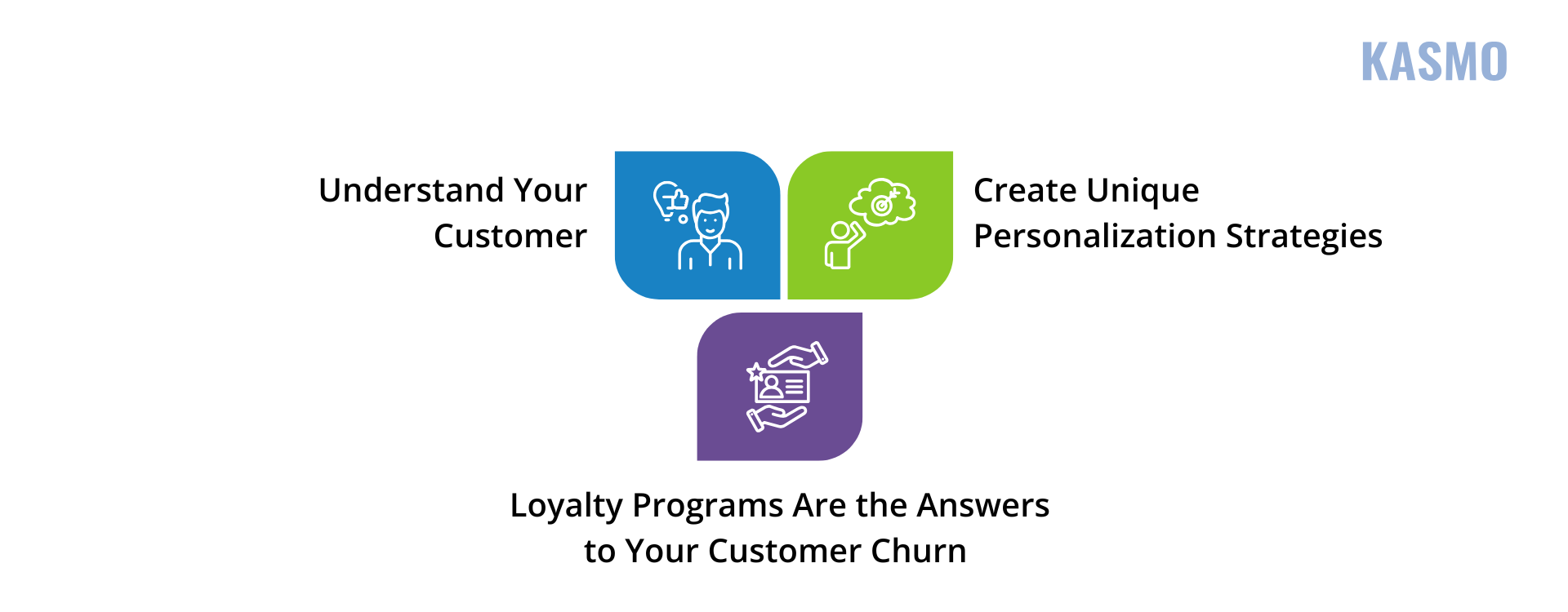 KASMO

Understand Your Customer

Create Unique Personalization Strategies

Loyalty Programs Are the Answers to Your Customer Churn